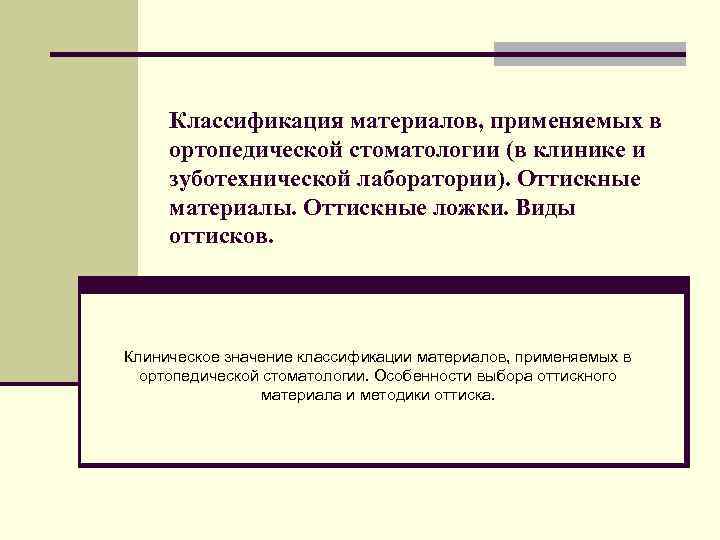 Классификация материалов, применяемых в ортопедической стоматологии (в клинике и зуботехнической лаборатории). Оттискные материалы. Оттискные ложки. Виды оттисков.

Клиническое значение классификации материалов, применяемых в ортопедической стоматологии. Особенности выбора оттискного материала и методики оттиска.